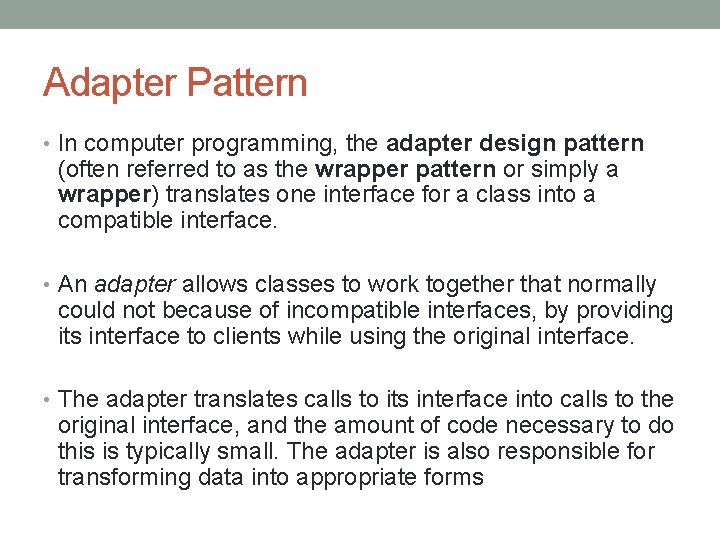 Adapter Pattern

• In computer programming, the adapter design pattern (often referred to as the wrapper pattern or simply a wrapper) translates one interface for a class into a compatible interface.

• An adapter allows classes to work together that normally could not because of incompatible interfaces, by providing its interface to clients while using the original interface.

• The adapter translates calls to its interface into calls to the original interface, and the amount of code necessary to do this is typically small. The adapter is also responsible for transforming data into appropriate forms